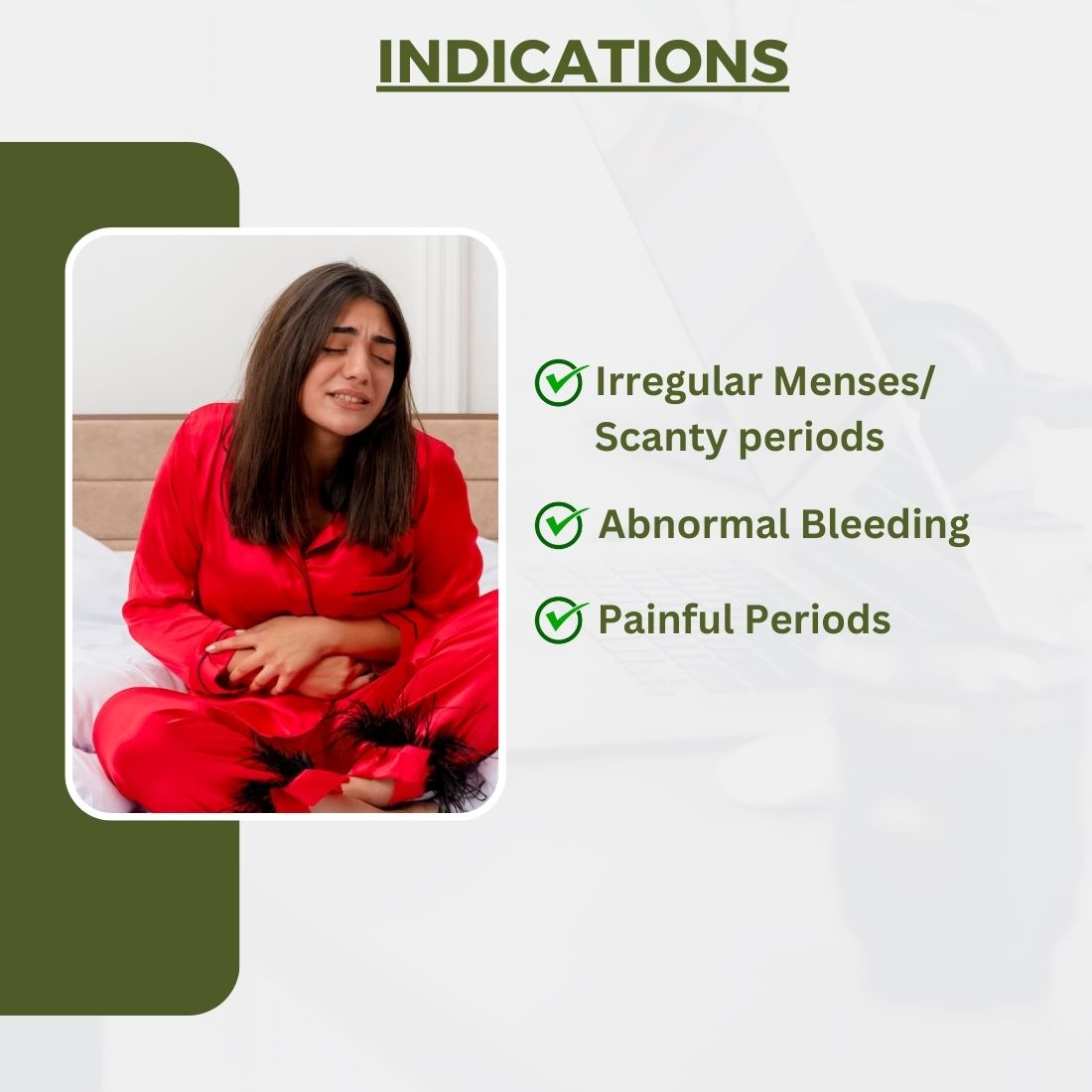 INDICATIONS

Irregular Menses/ Scanty periods

Abnormal Bleeding

Painful Periods